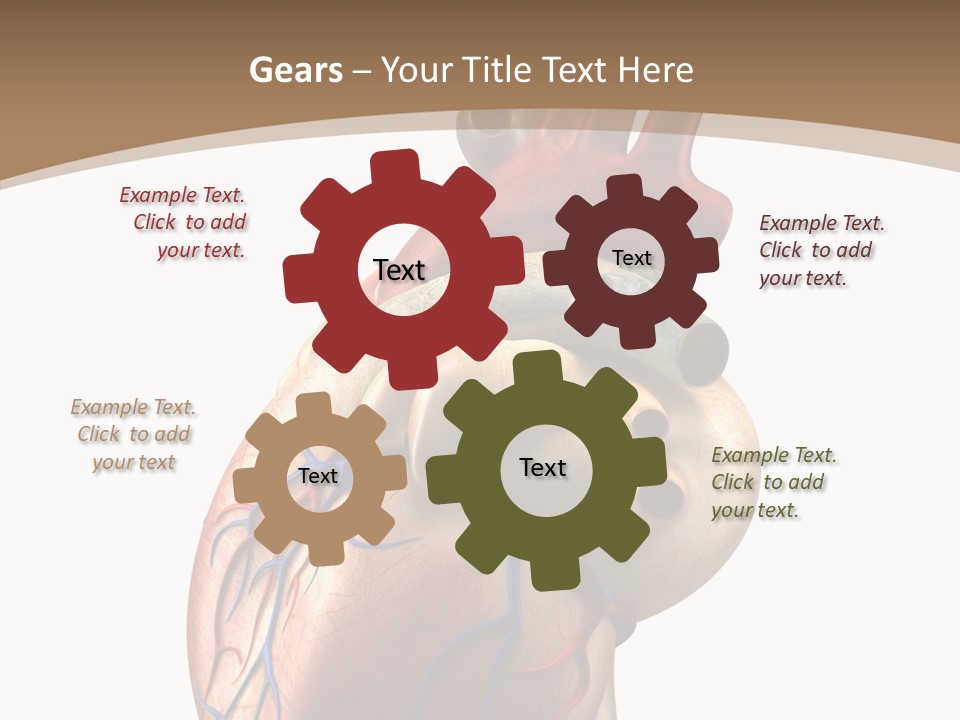 Gears – Your Title Text Here

Example Text. Click to add your text.

Text

Text

Example Text. Click to add your text.

Example Text. Click to add your text

Text

Text

Example Text. Click to add your text.